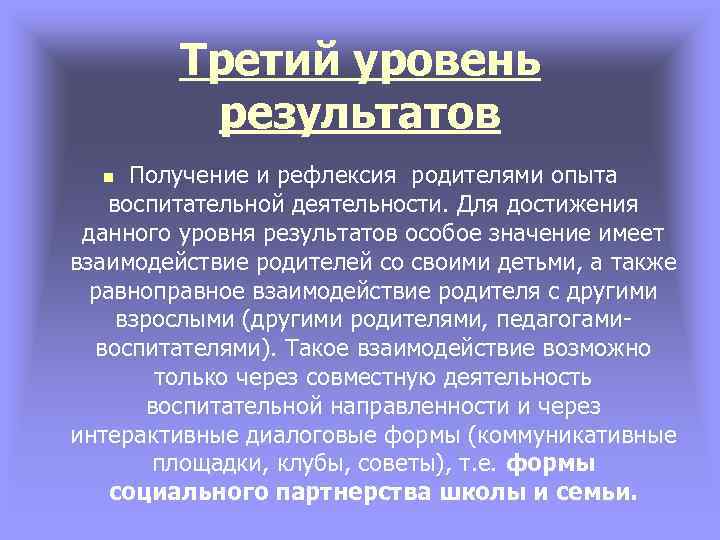 Третий уровень результатов

Получение и рефлексия родителями опыта воспитательной деятельности. Для достижения данного уровня результатов особое значение имеет взаимодействие родителей со своими детьми, а также равноправное взаимодействие родителя с другими взрослыми (другими родителями, педагогами-воспитателями). Такое взаимодействие возможно только через совместную деятельность воспитательной направленности и через интерактивные диалоговые формы (коммуникативные площадки, клубы, советы), т.е. формы социального партнерства школы и семьи.